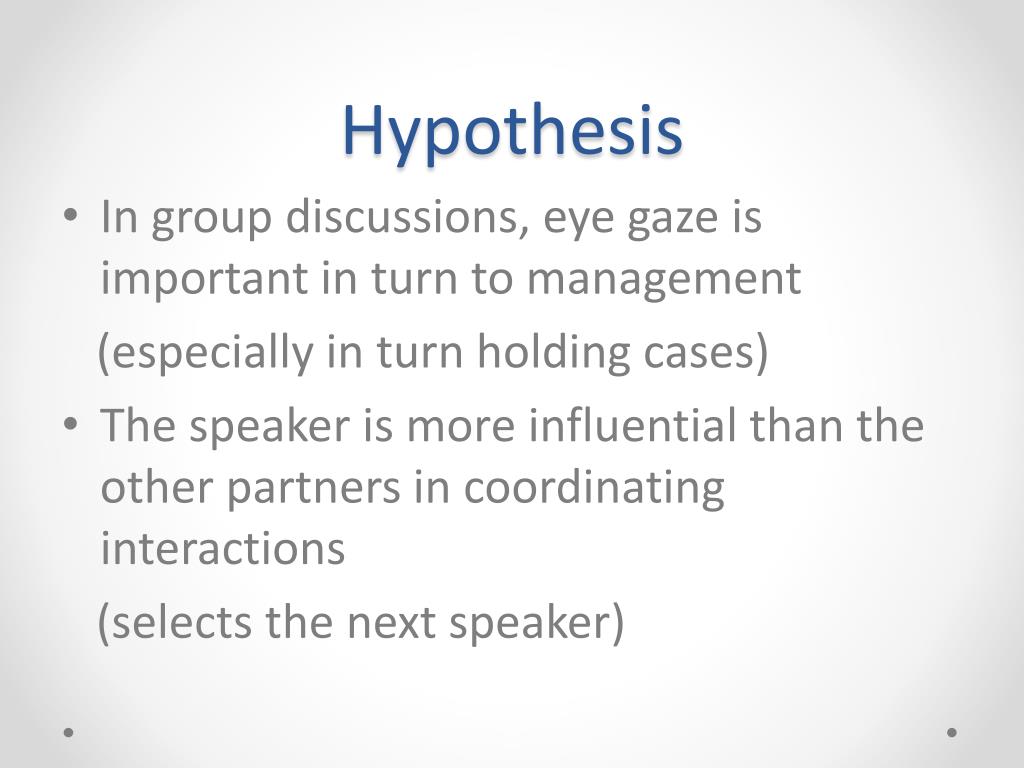 Hypothesis

• In group discussions, eye gaze is important in turn to management

(especially in turn holding cases)

• The speaker is more influential than the other partners in coordinating interactions

(selects the next speaker)